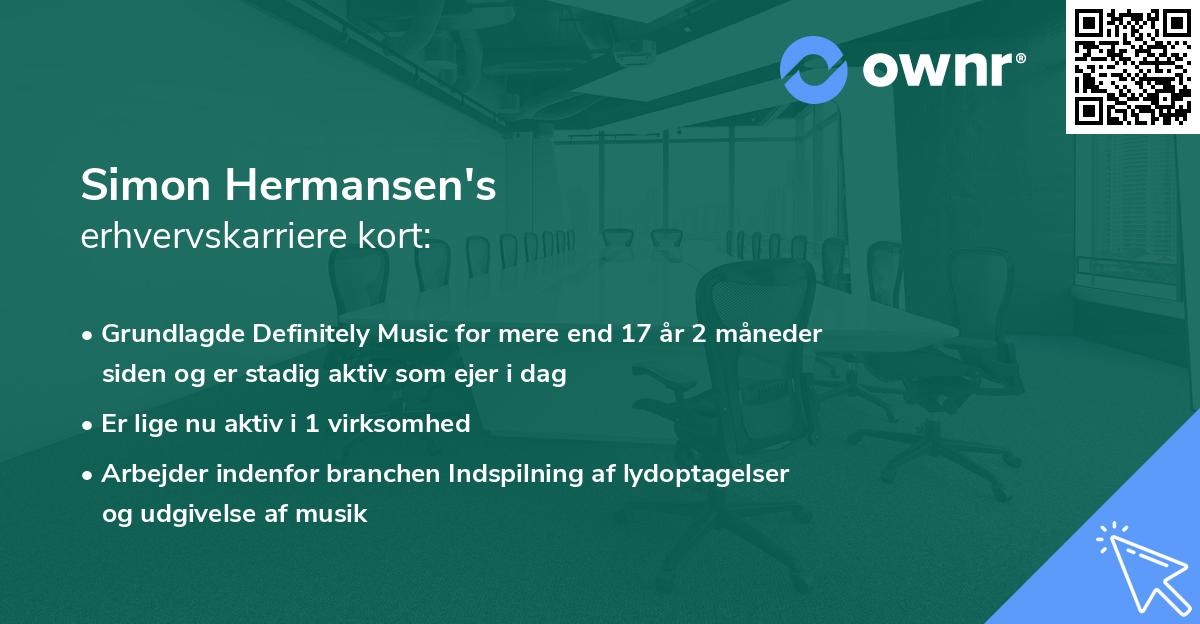 ownr®

Simon Hermansen's
erhvervskarriere kort:

• Grundlagde Definitely Music for mere end 17 år 2 måneder siden og er stadig aktiv som ejer i dag
• Er lige nu aktiv i 1 virksomhed
• Arbejder indenfor branchen Indspilning af lydoptagelser og udgivelse af musik